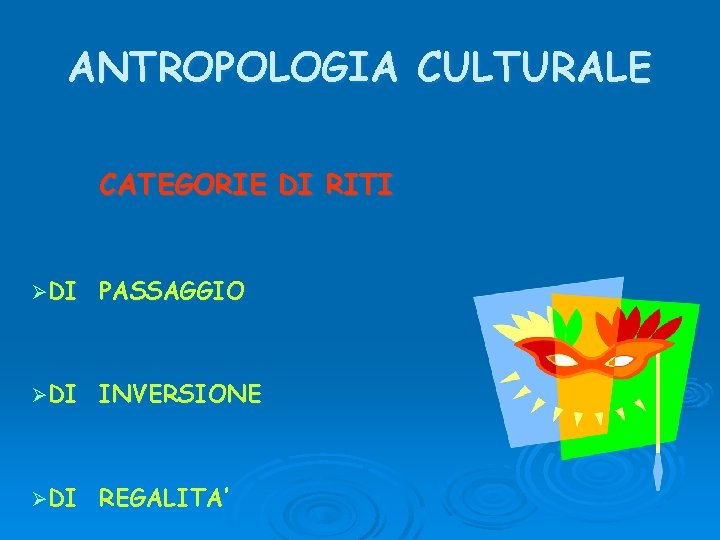 ANTROPOLOGIA CULTURALE

CATEGORIE DI RITI

➢DI PASSAGGIO

➢DI INVERSIONE

➢DI REGALITA'